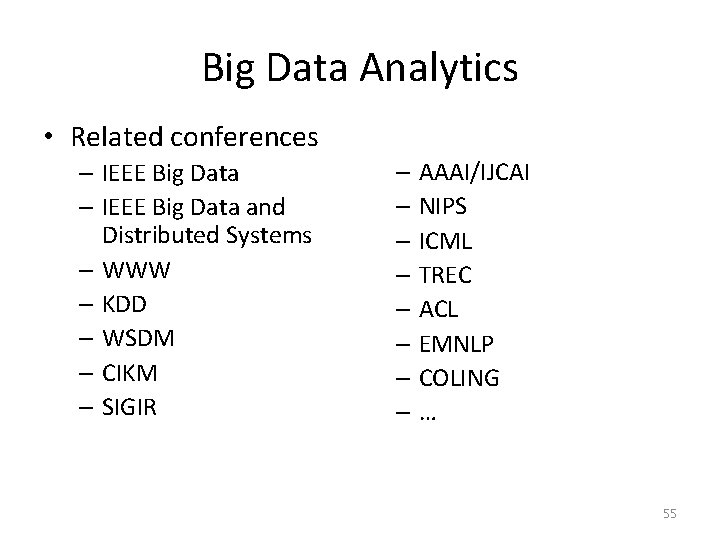 Big Data Analytics

• Related conferences
– IEEE Big Data
– IEEE Big Data and Distributed Systems
– WWW
– KDD
– WSDM
– CIKM
– SIGIR

– AAAI/IJCAI
– NIPS
– ICML
– TREC
– ACL
– EMNLP
– COLING
– …

55